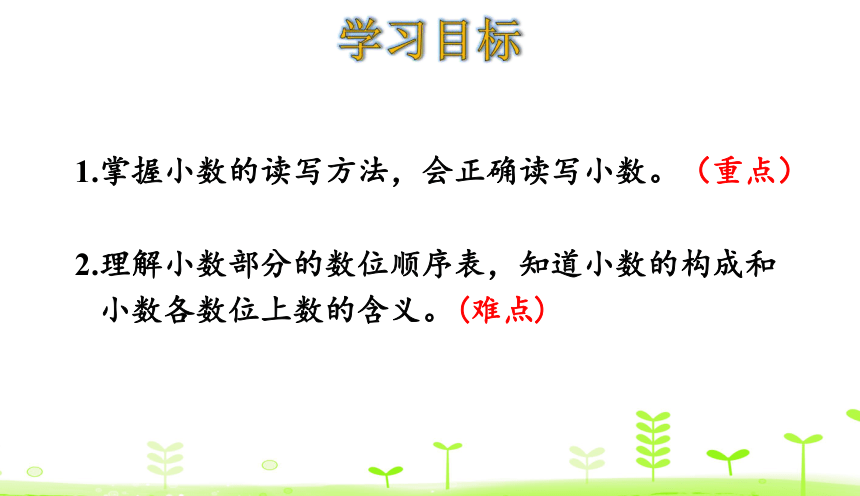 学习目标

1.掌握小数的读写方法，会正确读写小数。（重点）

2.理解小数部分的数位顺序表，知道小数的构成和小数各数位上数的含义。(难点)